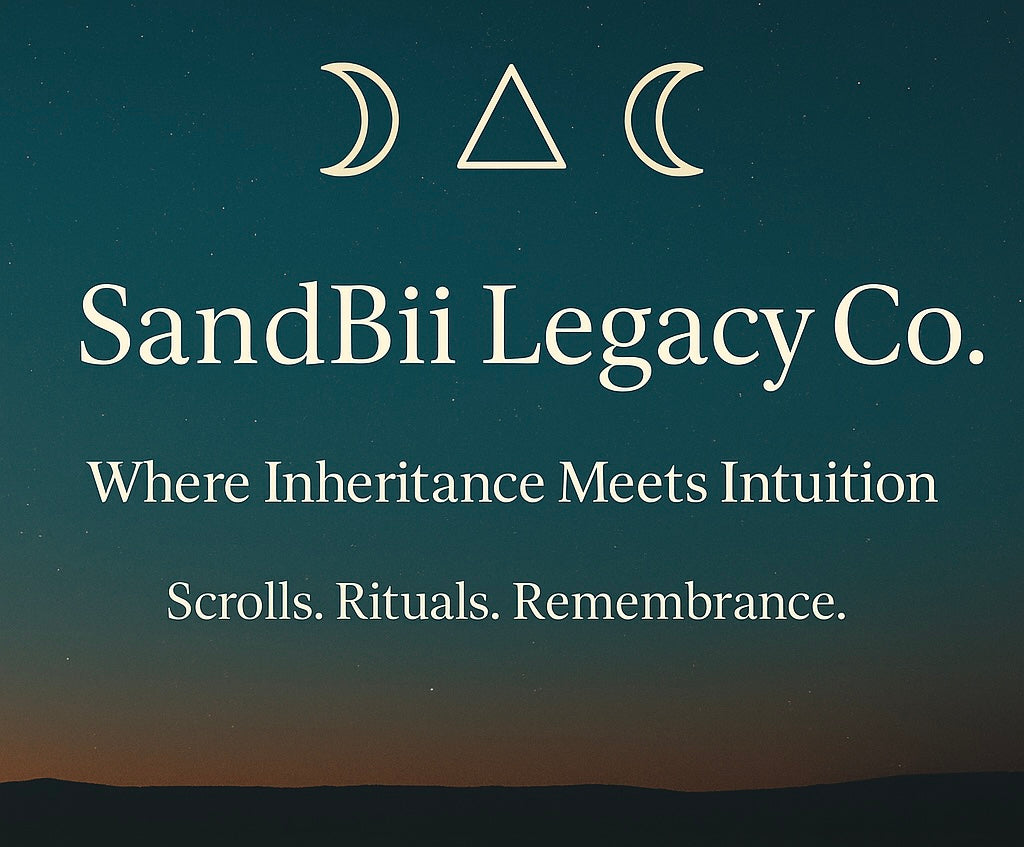 SandBii Legacy Co.

Where Inheritance Meets Intuition

Scrolls. Rituals. Remembrance.